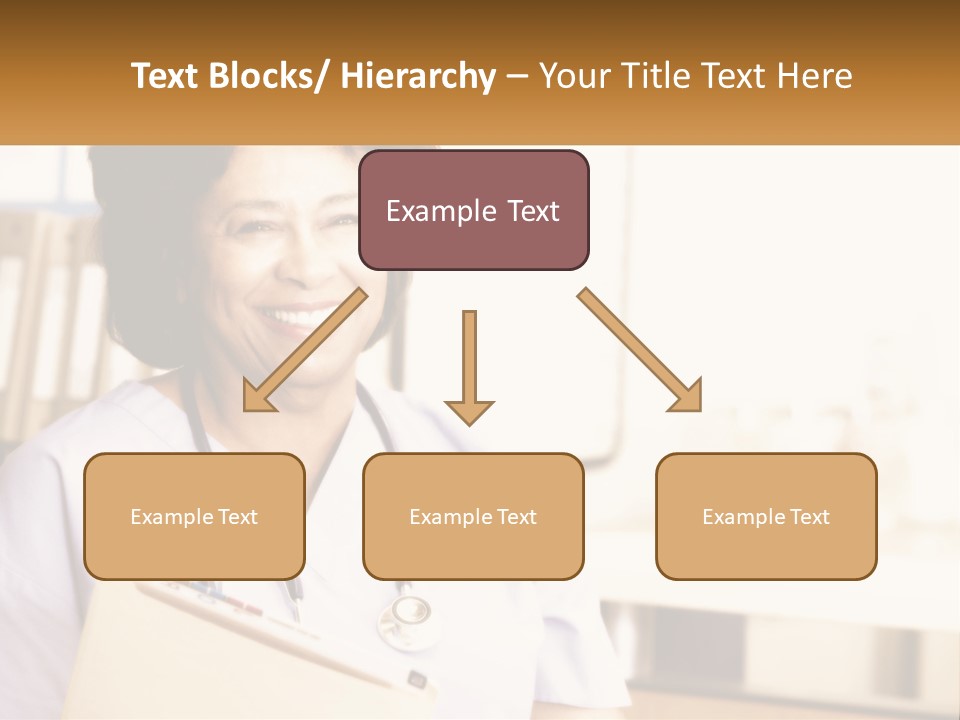 Text Blocks/ Hierarchy – Your Title Text Here

Example Text

Example Text

Example Text

Example Text